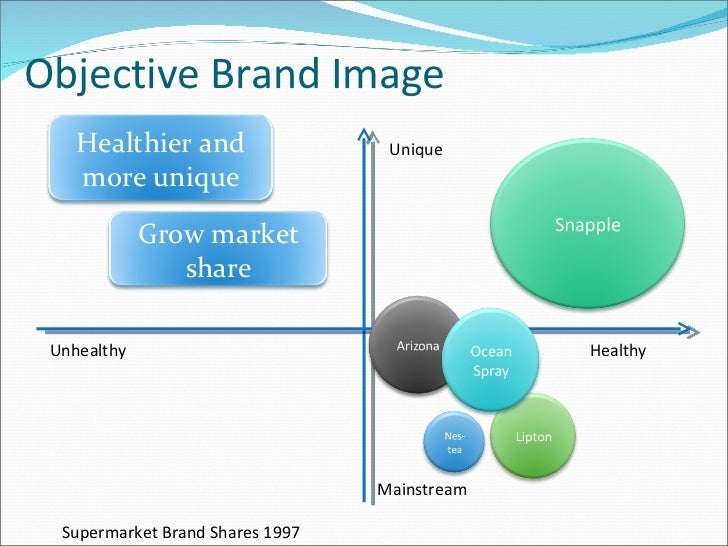 Objective Brand Image

Healthier and more unique

Grow market share

Unique

Snapple

Unhealthy

Arizona

Ocean Spray

Healthy

Nes-tea

Lipton

Mainstream

Supermarket Brand Shares 1997